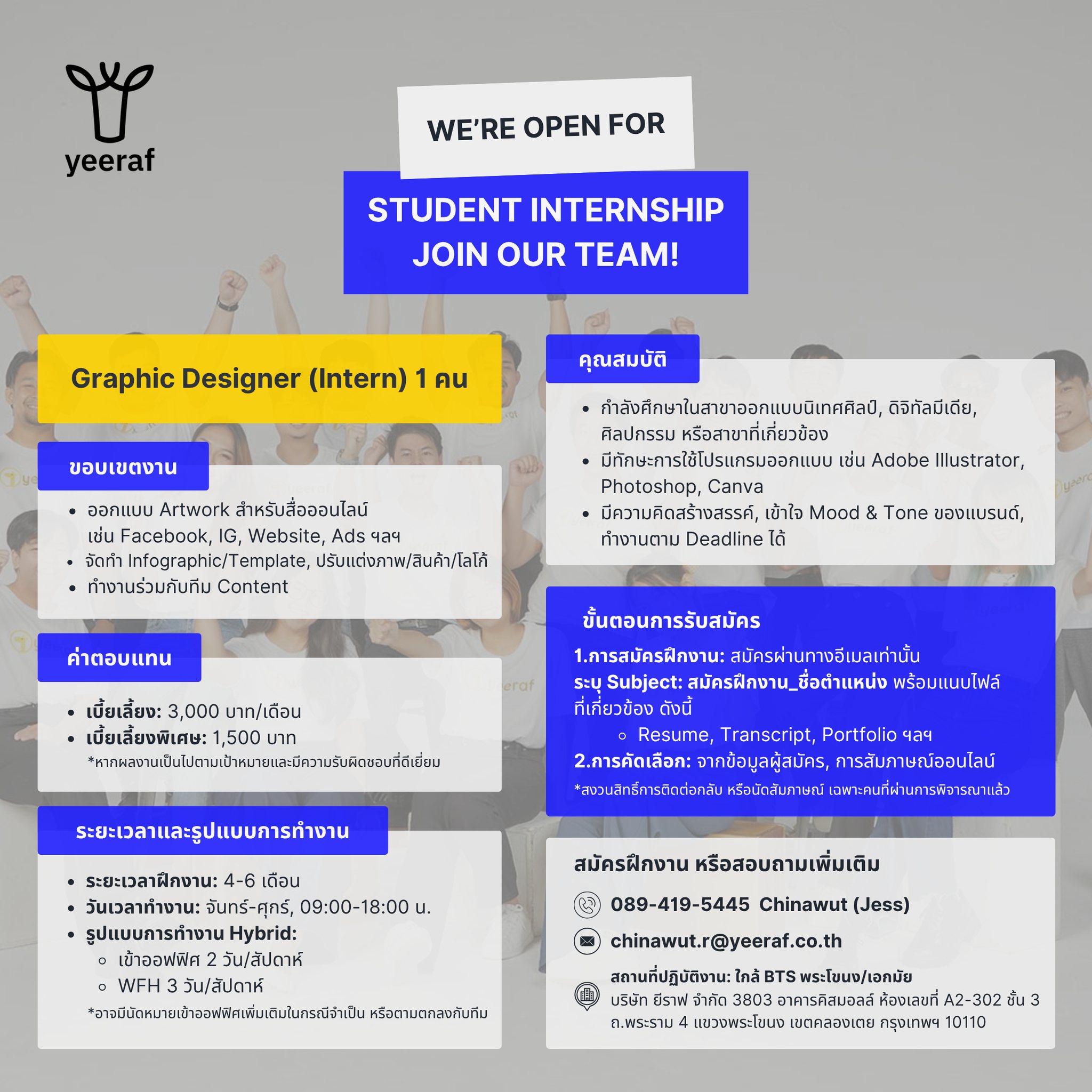 yeeraf

WE'RE OPEN FOR

STUDENT INTERNSHIP
JOIN OUR TEAM!

Graphic Designer (Intern) 1 คน

ขอบเขตงาน

- ออกแบบ Artwork สำหรับสื่อออนไลน์ เช่น Facebook, IG, Website, Ads ฯลฯ
- จัดทำ Infographic/Template, ปรับแต่งภาพ/สินค้า/โลโก้
- ทำงานร่วมกับทีม Content

ค่าตอบแทน

- เบี้ยเลี้ยง: 3,000 บาท/เดือน
- เบี้ยเลี้ยงพิเศษ: 1,500 บาท
*หากผลงานเป็นไปตามเป้าหมายและมีความรับผิดชอบที่ดีเยี่ยม

ระยะเวลาและรูปแบบการทำงาน

- ระยะเวลาฝึกงาน: 4-6 เดือน
- วันเวลาทำงาน: จันทร์-ศุกร์, 09:00-18:00 น.
- รูปแบบการทำงาน Hybrid:
  - เข้าออฟฟิศ 2 วัน/สัปดาห์
  - WFH 3 วัน/สัปดาห์
*อาจมีนัดหมายเข้าออฟฟิศเพิ่มเติมในกรณีจำเป็น หรือตามตกลงกับทีม

คุณสมบัติ

- กำลังศึกษาในสาขาออกแบบนิเทศศิลป์, ดิจิทัลมีเดีย, ศิลปกรรม หรือสาขาที่เกี่ยวข้อง
- มีทักษะการใช้โปรแกรมออกแบบ เช่น Adobe Illustrator, Photoshop, Canva
- มีความคิดสร้างสรรค์, เข้าใจ Mood & Tone ของแบรนด์, ทำงานตาม Deadline ได้

ขั้นตอนการรับสมัคร

1.การสมัครฝึกงาน: สมัครผ่านทางอีเมลเท่านั้น
ระบุ Subject: สมัครฝึกงาน_ชื่อตำแหน่ง พร้อมแนบไฟล์ที่เกี่ยวข้อง ดังนี้
  - Resume, Transcript, Portfolio ฯลฯ
2.การคัดเลือก: จากข้อมูลผู้สมัคร, การสัมภาษณ์ออนไลน์
*สงวนสิทธิ์การติดต่อกลับ หรือนัดสัมภาษณ์ เฉพาะคนที่ผ่านการพิจารณาแล้ว

สมัครฝึกงาน หรือสอบถามเพิ่มเติม

089-419-5445 Chinawut (Jess)

chinawut.r@yeeraf.co.th

สถานที่ปฏิบัติงาน: ใกล้ BTS พระโขนง/เอกมัย
บริษัท ยีราฟ จำกัด 3803 อาคารคิสมอลล์ ห้องเลขที่ A2-302 ชั้น 3 ถ.พระราม 4 แขวงพระโขนง เขตคลองเตย กรุงเทพฯ 10110